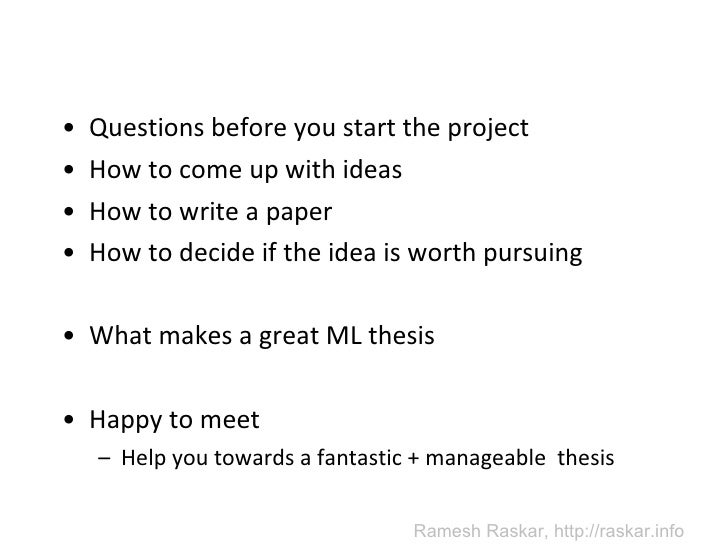 • Questions before you start the project
• How to come up with ideas
• How to write a paper
• How to decide if the idea is worth pursuing

• What makes a great ML thesis

• Happy to meet
– Help you towards a fantastic + manageable thesis

Ramesh Raskar, http://raskar.info